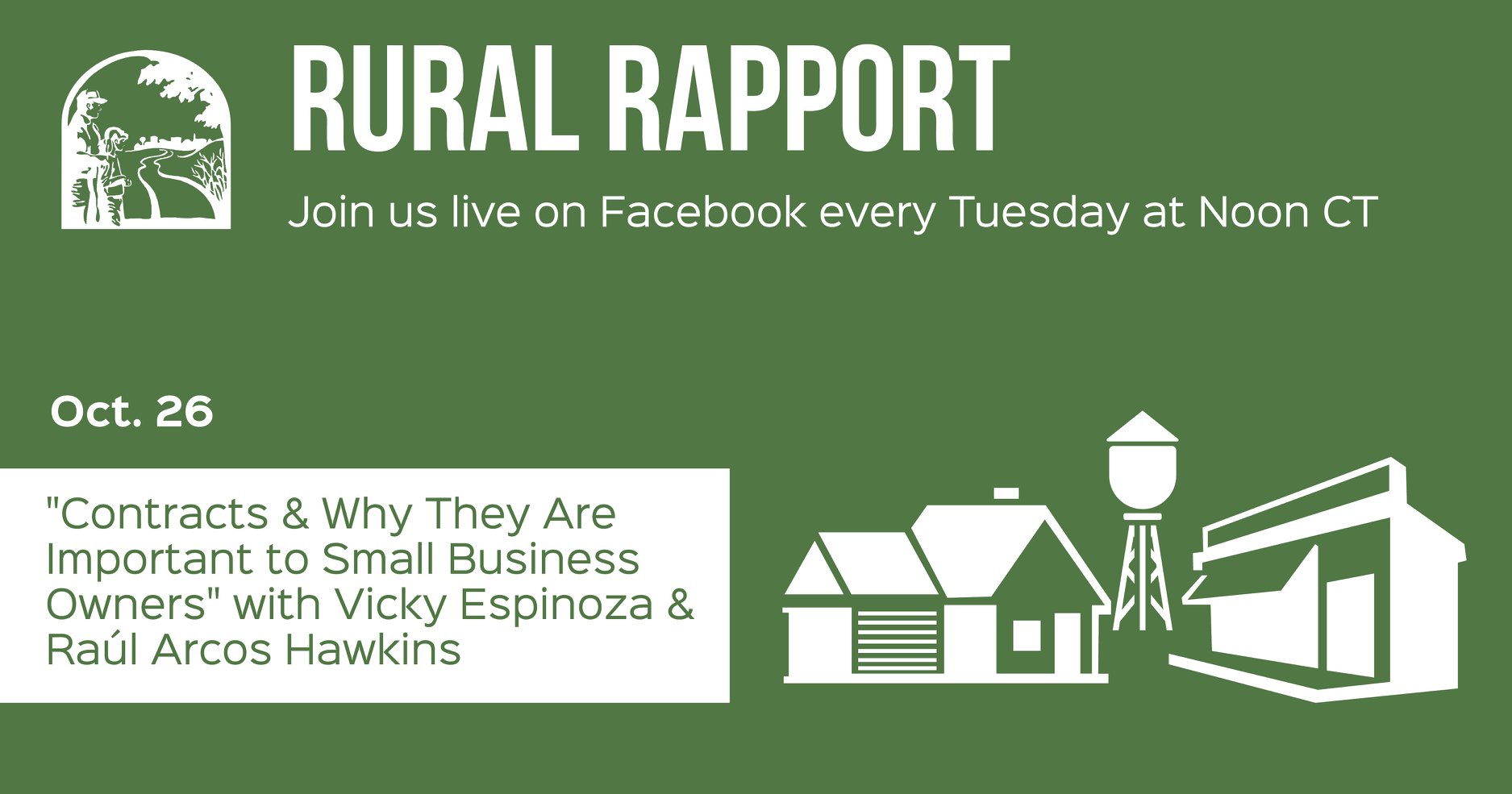 RURAL RAPPORT

Join us live on Facebook every Tuesday at Noon CT

Oct. 26

"Contracts & Why They Are Important to Small Business Owners" with Vicky Espinoza & Raúl Arcos Hawkins